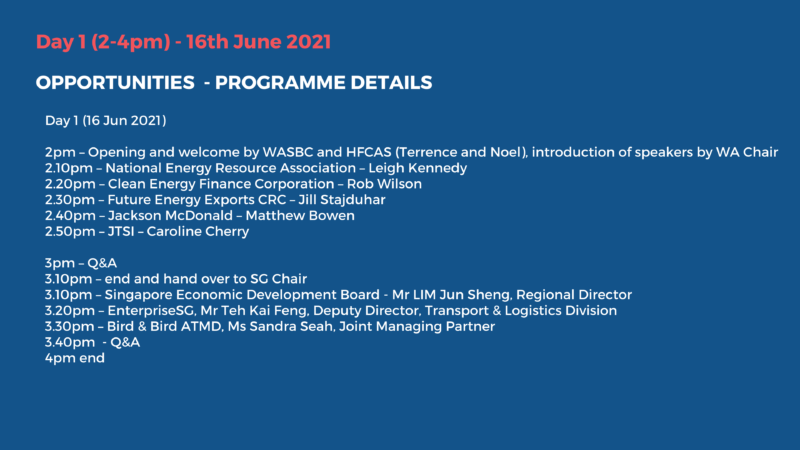 Day 1 (2-4pm) - 16th June 2021

OPPORTUNITIES  - PROGRAMME DETAILS

Day 1 (16 Jun 2021)

2pm – Opening and welcome by WASBC and HFCAS (Terrence and Noel), introduction of speakers by WA Chair
2.10pm – National Energy Resource Association – Leigh Kennedy
2.20pm – Clean Energy Finance Corporation – Rob Wilson
2.30pm – Future Energy Exports CRC – Jill Stajduhar
2.40pm – Jackson McDonald – Matthew Bowen
2.50pm – JTSI – Caroline Cherry

3pm – Q&A
3.10pm – end and hand over to SG Chair
3.10pm – Singapore Economic Development Board - Mr LIM Jun Sheng, Regional Director
3.20pm – EnterpriseSG, Mr Teh Kai Feng, Deputy Director, Transport & Logistics Division
3.30pm – Bird & Bird ATMD, Ms Sandra Seah, Joint Managing Partner
3.40pm  - Q&A
4pm end